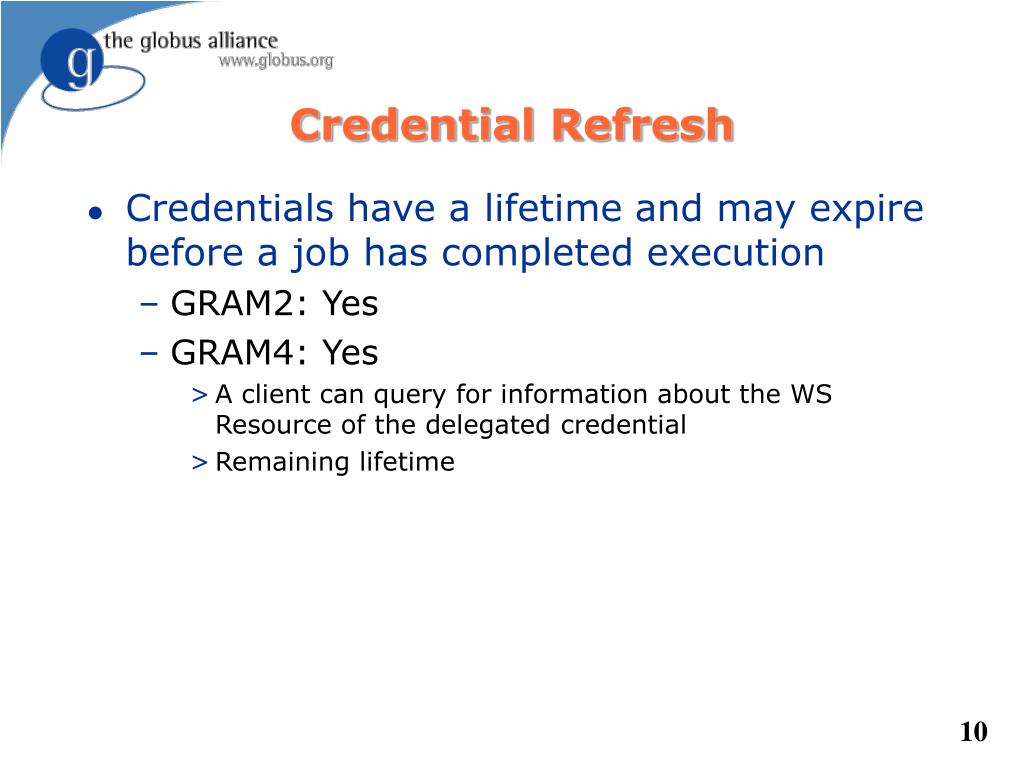 g the globus alliance
www.globus.org

Credential Refresh

● Credentials have a lifetime and may expire before a job has completed execution
– GRAM2: Yes
– GRAM4: Yes
> A client can query for information about the WS Resource of the delegated credential
> Remaining lifetime

10